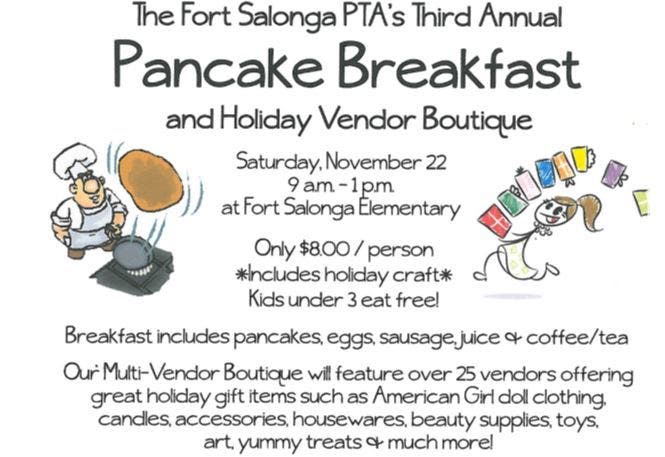 The Fort Salonga PTA's Third Annual

Pancake Breakfast

and Holiday Vendor Boutique

Saturday, November 22
9 a.m. - 1 p.m.
at Fort Salonga Elementary

Only $8.00 / person
*Includes holiday craft*
Kids under 3 eat free!

Breakfast includes pancakes, eggs, sausage, juice & coffee/tea

Our Multi-Vendor Boutique will feature over 25 vendors offering great holiday gift items such as American Girl doll clothing, candles, accessories, housewares, beauty supplies, toys, art, yummy treats & much more!